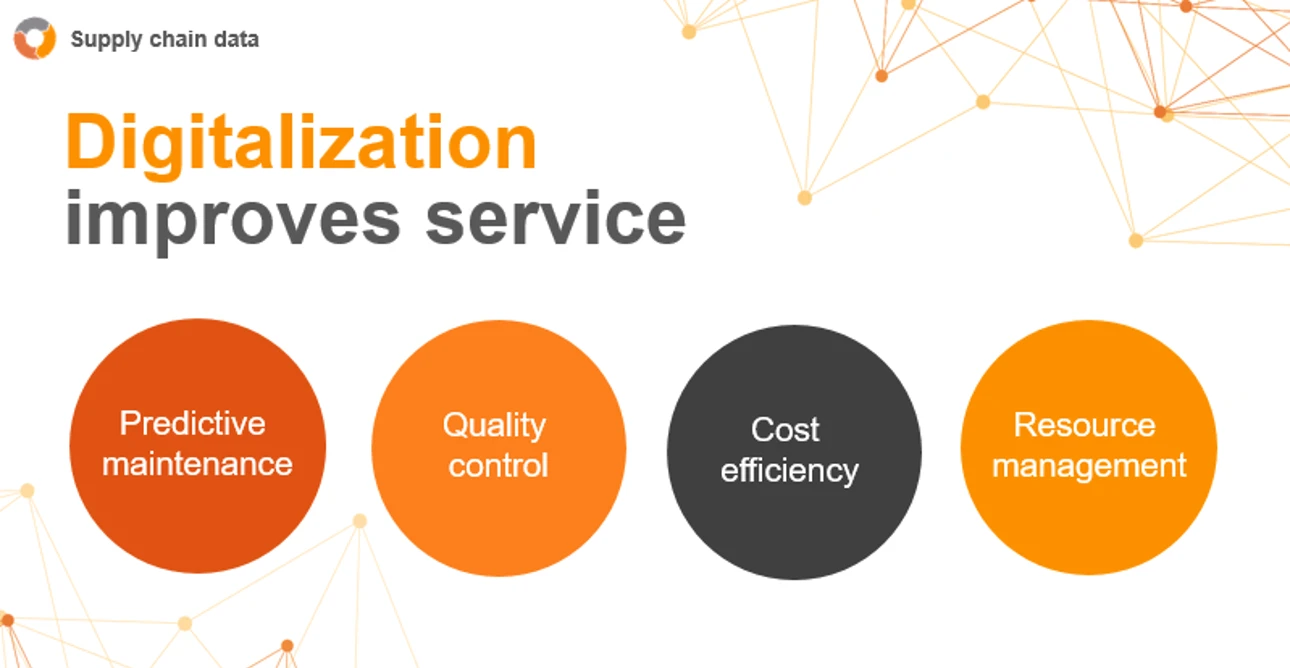 Supply chain data

Digitalization improves service

Predictive maintenance

Quality control

Cost efficiency

Resource management